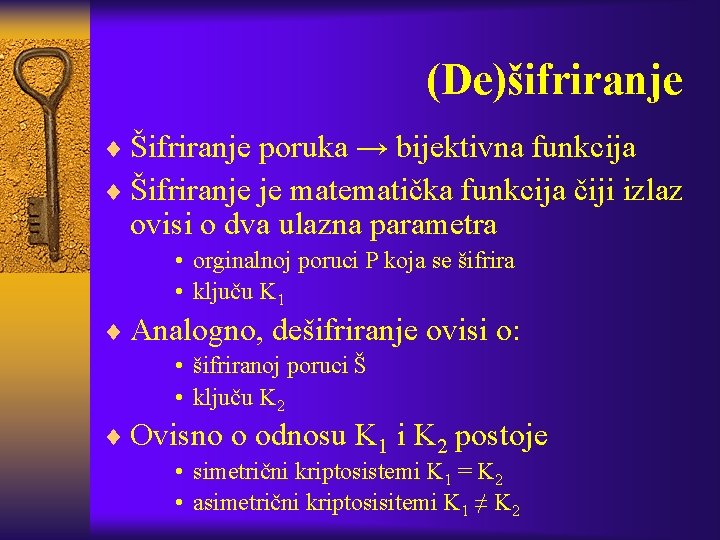 (De)šifriranje

♦ Šifriranje poruka → bijektivna funkcija
♦ Šifriranje je matematička funkcija čiji izlaz ovisi o dva ulazna parametra
• orginalnoj poruci P koja se šifrira
• ključu $K_1$
♦ Analogno, dešifriranje ovisi o:
• šifriranoj poruci Š
• ključu $K_2$
♦ Ovisno o odnosu $K_1$ i $K_2$ postoje
• simetrični kriptosistemi $K_1 = K_2$
• asimetrični kriptosisitemi $K_1 \neq K_2$